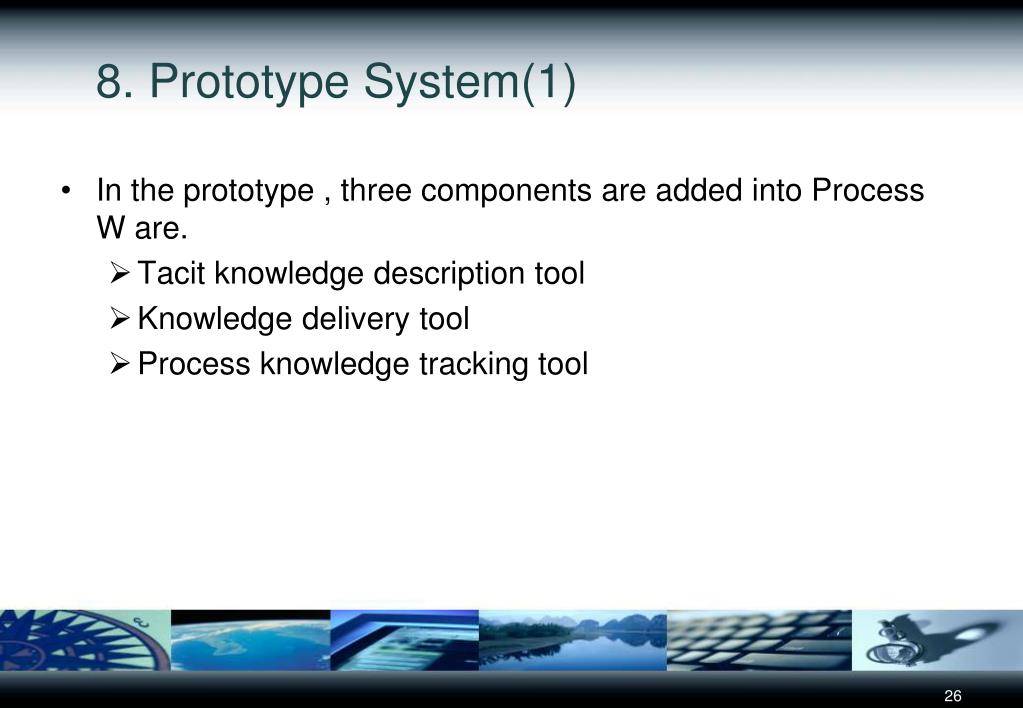 8. Prototype System(1)

• In the prototype , three components are added into Process W are.
  ➢ Tacit knowledge description tool
  ➢ Knowledge delivery tool
  ➢ Process knowledge tracking tool

26